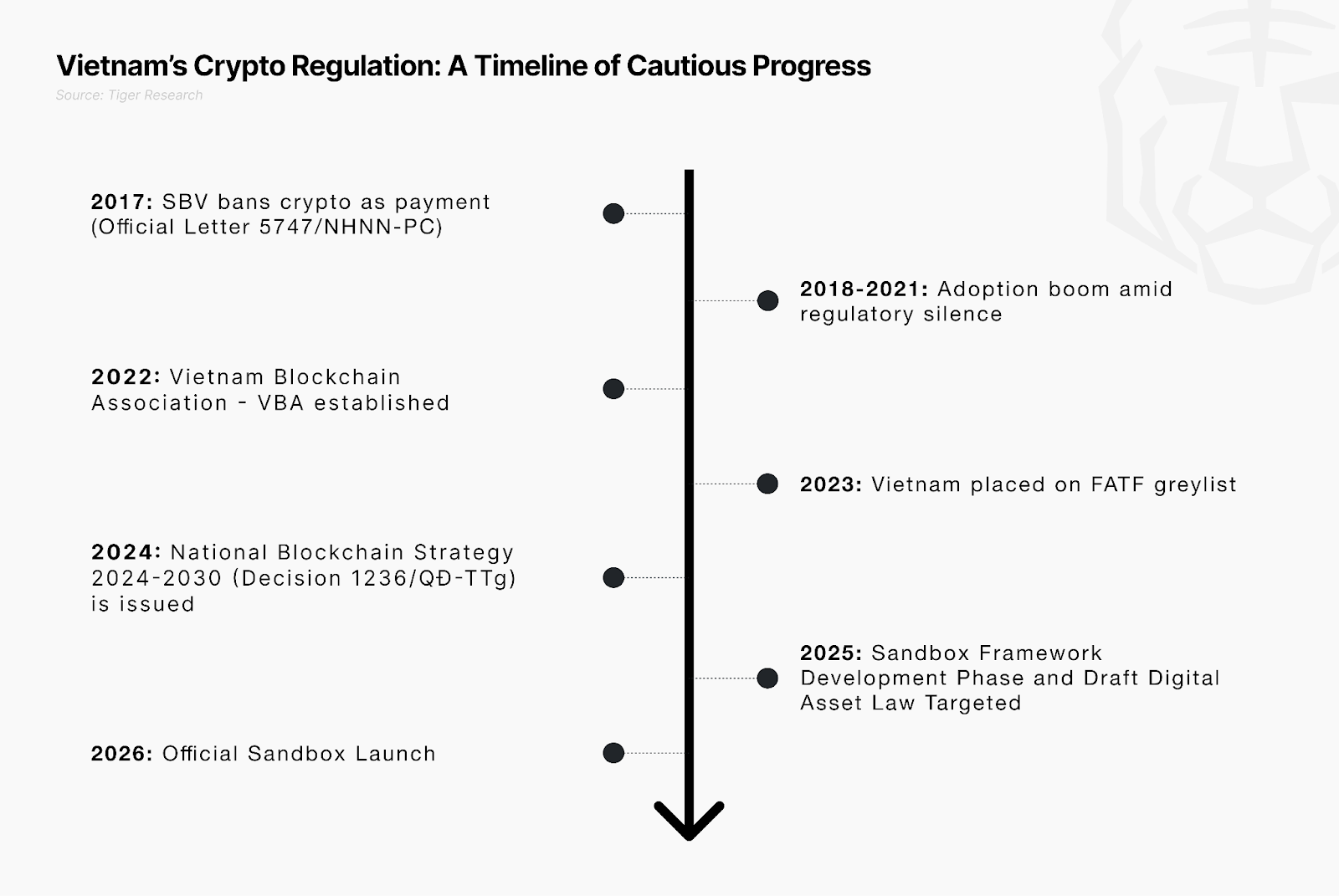 Vietnam's Crypto Regulation: A Timeline of Cautious Progress
Source: Tiger Research

2017: SBV bans crypto as payment (Official Letter 5747/NHNN-PC)

2018-2021: Adoption boom amid regulatory silence

2022: Vietnam Blockchain Association - VBA established

2023: Vietnam placed on FATF greylist

2024: National Blockchain Strategy 2024-2030 (Decision 1236/QĐ-TTg) is issued

2025: Sandbox Framework Development Phase and Draft Digital Asset Law Targeted

2026: Official Sandbox Launch